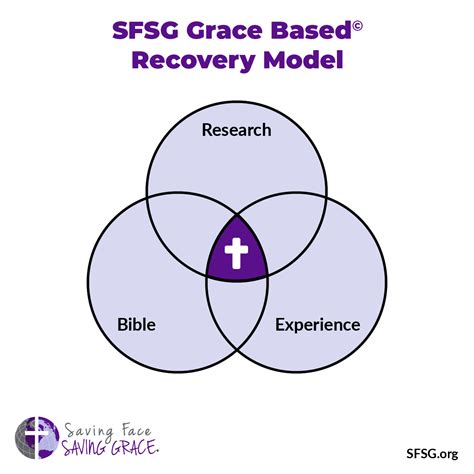 SFSG Grace Based©
Recovery Model

Research

Bible

Experience

Saving Face
SAVING GRACE.

SFSG.org